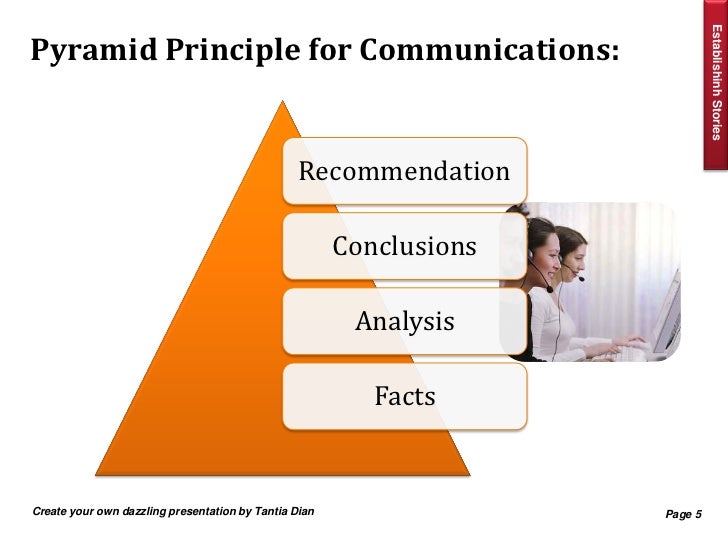 Pyramid Principle for Communications:

Establishinh Stories

Recommendation

Conclusions

Analysis

Facts

Create your own dazzling presentation by Tantia Dian

Page 5